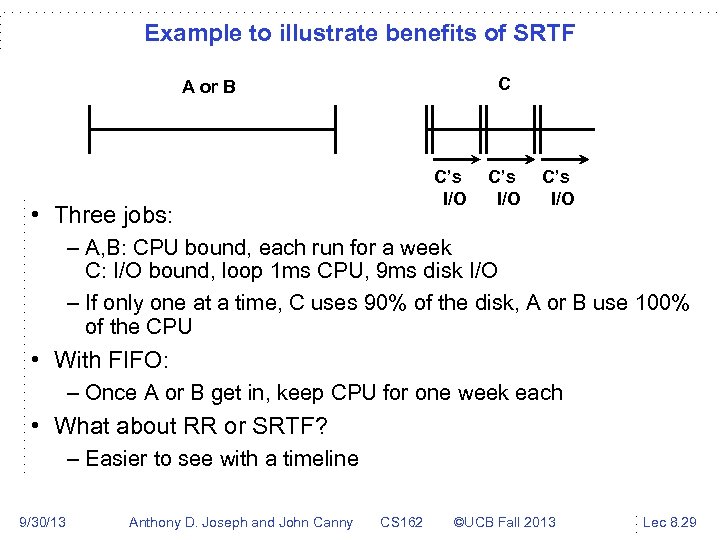 Example to illustrate benefits of SRTF

A or B

C

C's I/O

C's I/O

C's I/O

• Three jobs:
– A,B: CPU bound, each run for a week
C: I/O bound, loop 1ms CPU, 9ms disk I/O
– If only one at a time, C uses 90% of the disk, A or B use 100% of the CPU

• With FIFO:
– Once A or B get in, keep CPU for one week each

• What about RR or SRTF?
– Easier to see with a timeline

9/30/13 Anthony D. Joseph and John Canny CS162 ©UCB Fall 2013 Lec 8.29